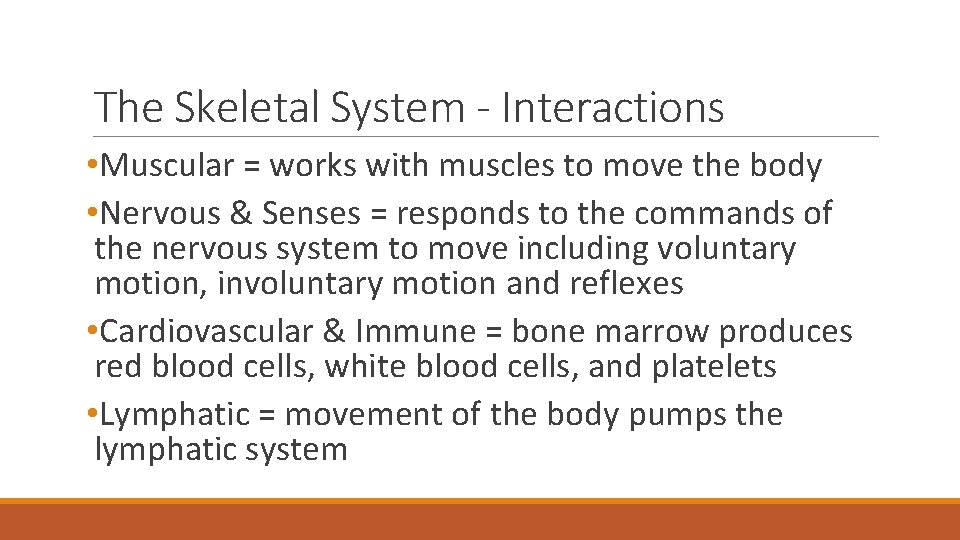 The Skeletal System - Interactions

•Muscular = works with muscles to move the body

•Nervous & Senses = responds to the commands of the nervous system to move including voluntary motion, involuntary motion and reflexes

•Cardiovascular & Immune = bone marrow produces red blood cells, white blood cells, and platelets

•Lymphatic = movement of the body pumps the lymphatic system